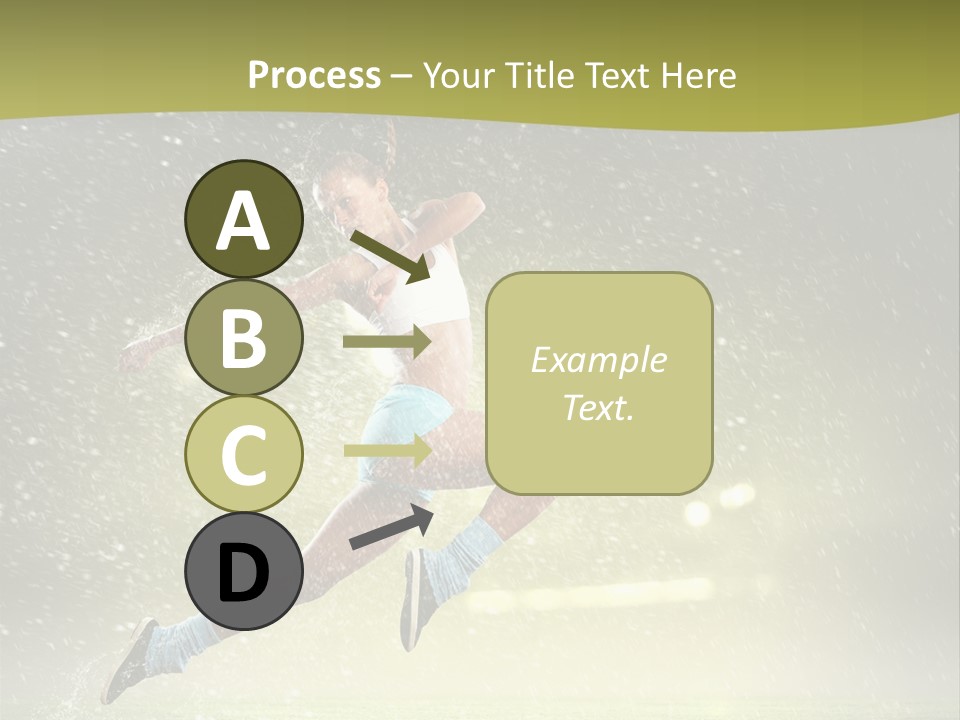 Process – Your Title Text Here

A

B

C

D

Example Text.